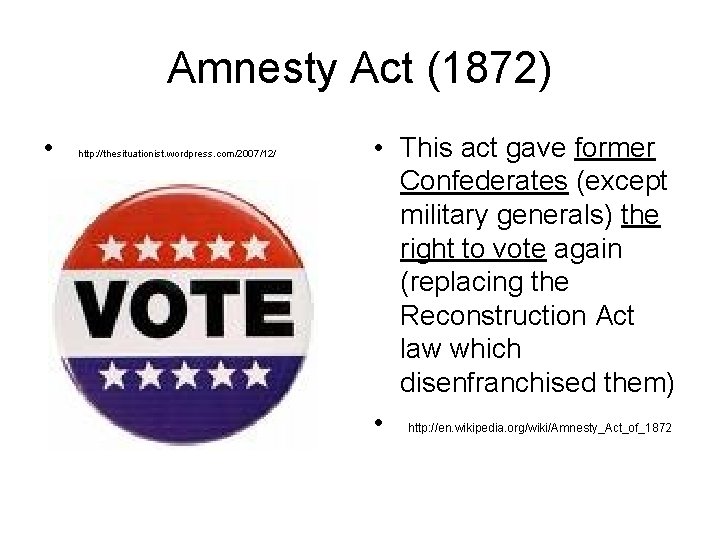 Amnesty Act (1872)

• http://thesituationist.wordpress.com/2007/12/

VOTE

• This act gave former Confederates (except military generals) the right to vote again (replacing the Reconstruction Act law which disenfranchised them)

• http://en.wikipedia.org/wiki/Amnesty_Act_of_1872